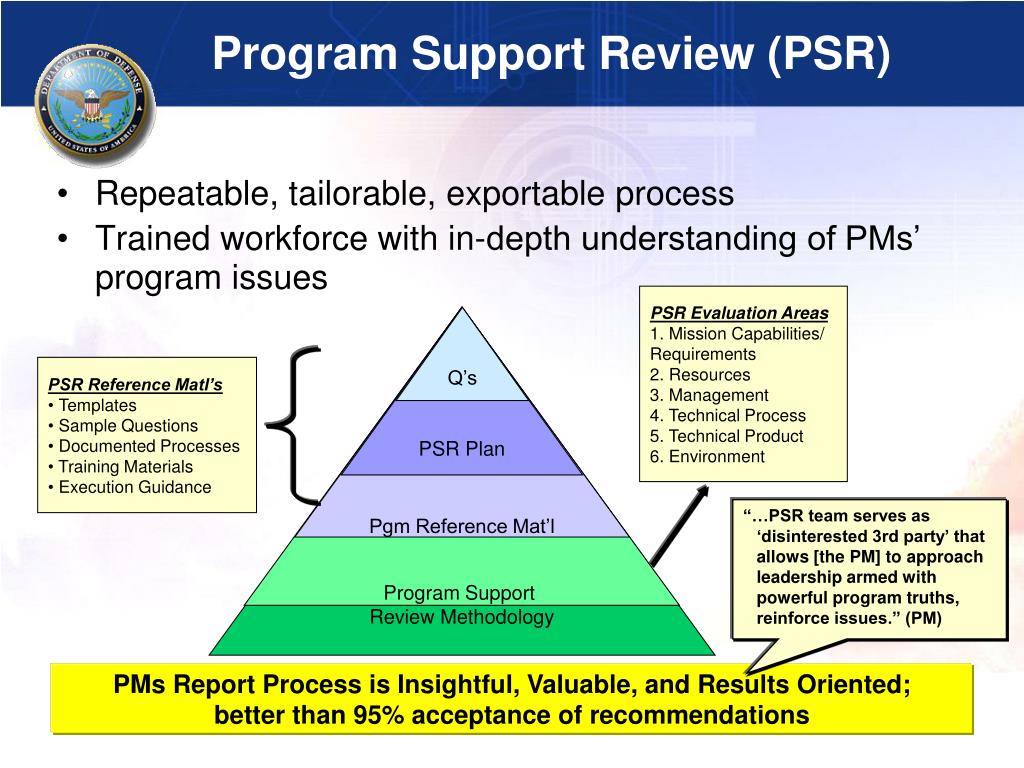 DEPARTMENT OF DEFENSE
UNITED STATES OF AMERICA

Program Support Review (PSR)

• Repeatable, tailorable, exportable process
• Trained workforce with in-depth understanding of PMs' program issues

PSR Reference Matl's
• Templates
• Sample Questions
• Documented Processes
• Training Materials
• Execution Guidance

Q's

PSR Plan

Pgm Reference Mat'l

Program Support Review Methodology

PSR Evaluation Areas
1. Mission Capabilities/ Requirements
2. Resources
3. Management
4. Technical Process
5. Technical Product
6. Environment

"…PSR team serves as 'disinterested 3rd party' that allows [the PM] to approach leadership armed with powerful program truths, reinforce issues." (PM)

PMs Report Process is Insightful, Valuable, and Results Oriented; better than 95% acceptance of recommendations